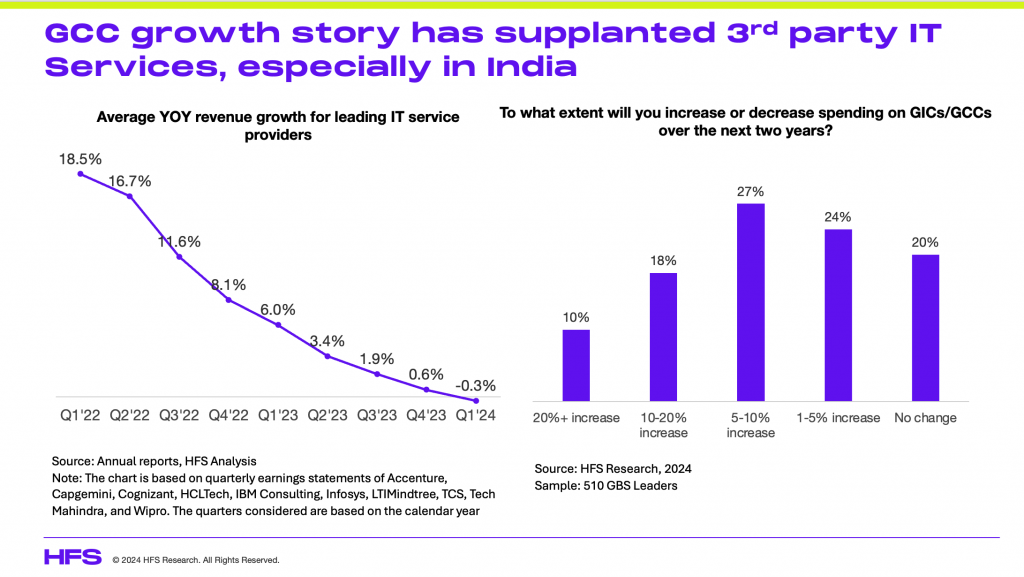 GCC growth story has supplanted 3$^{rd}$ party IT Services, especially in India

Average YOY revenue growth for leading IT service providers

18.5%
16.7%
11.6%
8.1%
6.0%
3.4%
1.9%
0.6%
-0.3%

Q1'22 Q2'22 Q3'22 Q4'22 Q1'23 Q2'23 Q3'23 Q4'23 Q1'24

Source: Annual reports, HFS Analysis
Note: The chart is based on quarterly earnings statements of Accenture, Capgemini, Cognizant, HCLTech, IBM Consulting, Infosys, LTIMindtree, TCS, Tech Mahindra, and Wipro. The quarters considered are based on the calendar year

To what extent will you increase or decrease spending on GICs/GCCs over the next two years?

10%
18%
27%
24%
20%

20%+ increase
10-20% increase
5-10% increase
1-5% increase
No change

Source: HFS Research, 2024
Sample: 510 GBS Leaders

HFS © 2024 HFS Research. All Rights Reserved.